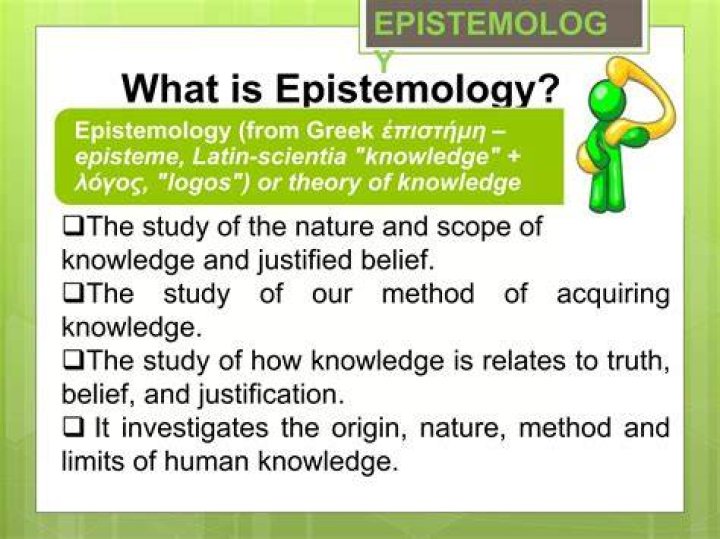 EPISTEMOLOG Y

What is Epistemology?

Epistemology (from Greek ἐπιστήμη – episteme, Latin-scientia "knowledge" + λόγος, "logos") or theory of knowledge

❑The study of the nature and scope of knowledge and justified belief.

❑The study of our method of acquiring knowledge.

❑The study of how knowledge is relates to truth, belief, and justification.

❑ It investigates the origin, nature, method and limits of human knowledge.